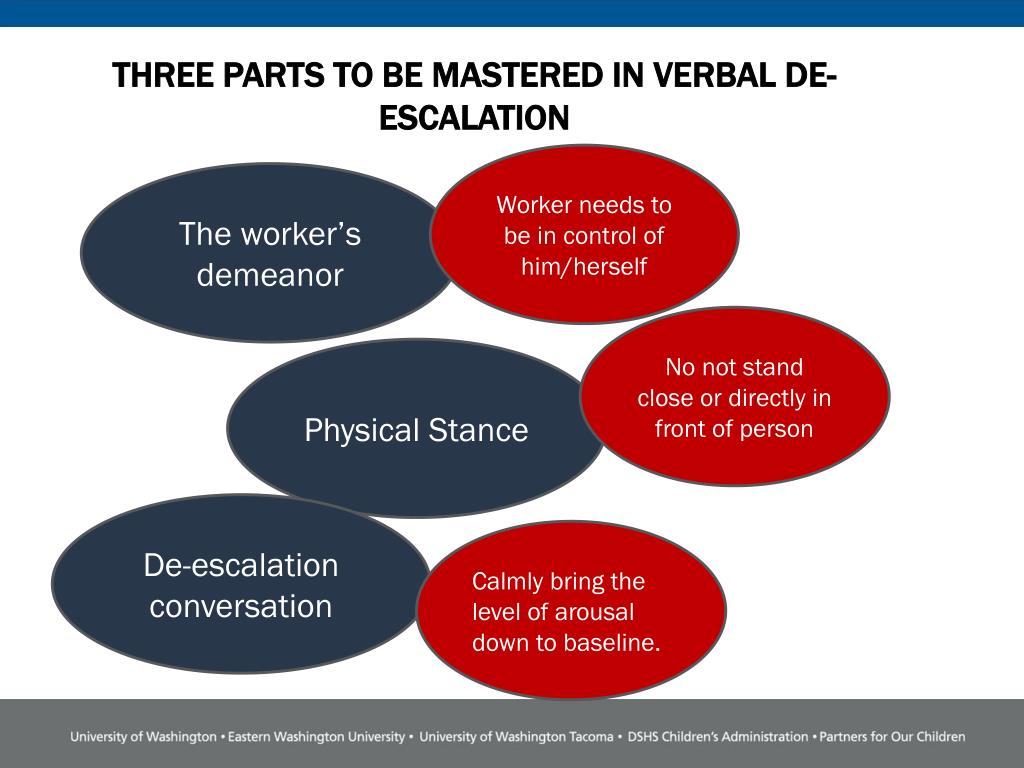 THREE PARTS TO BE MASTERED IN VERBAL DE-ESCALATION

The worker's demeanor

Worker needs to be in control of him/herself

Physical Stance

No not stand close or directly in front of person

De-escalation conversation

Calmly bring the level of arousal down to baseline.

University of Washington • Eastern Washington University • University of Washington Tacoma • DSHS Children's Administration • Partners for Our Children